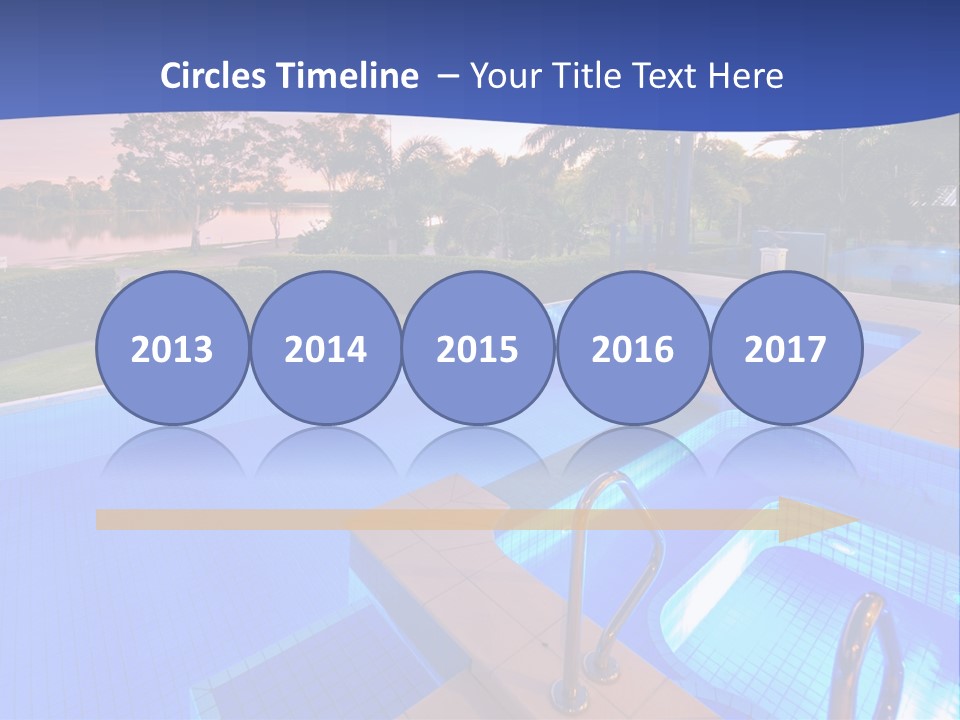 Circles Timeline – Your Title Text Here

2013

2014

2015

2016

2017